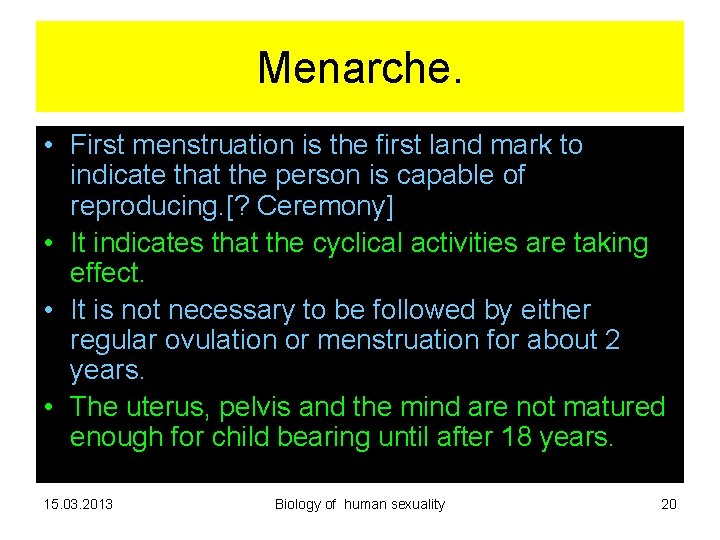 Menarche.

• First menstruation is the first land mark to indicate that the person is capable of reproducing.[? Ceremony]

• It indicates that the cyclical activities are taking effect.

• It is not necessary to be followed by either regular ovulation or menstruation for about 2 years.

• The uterus, pelvis and the mind are not matured enough for child bearing until after 18 years.

15.03.2013 Biology of human sexuality 20